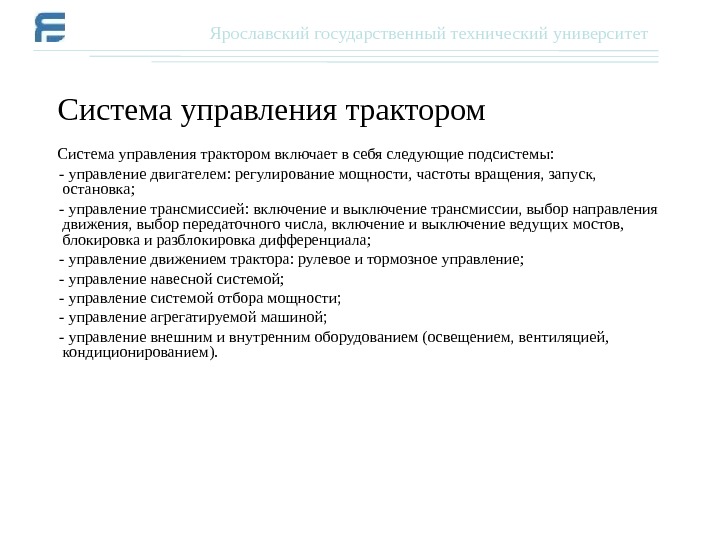 Ярославский государственный технический университет

Система управления трактором

Система управления трактором включает в себя следующие подсистемы:

- управление двигателем: регулирование мощности, частоты вращения, запуск, остановка;

- управление трансмиссией: включение и выключение трансмиссии, выбор направления движения, выбор передаточного числа, включение и выключение ведущих мостов, блокировка и разблокировка дифференциала;

- управление движением трактора: рулевое и тормозное управление;

- управление навесной системой;

- управление системой отбора мощности;

- управление агрегатируемой машиной;

- управление внешним и внутренним оборудованием (освещением, вентиляцией, кондиционированием).